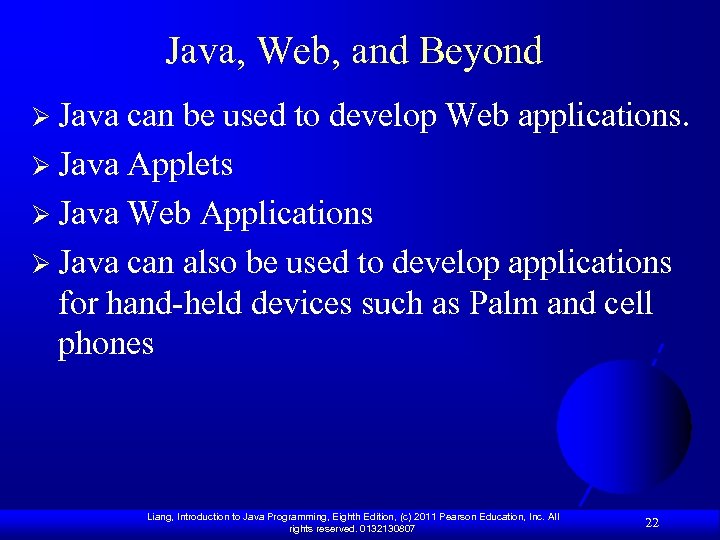 Java, Web, and Beyond

➢ Java can be used to develop Web applications.

➢ Java Applets

➢ Java Web Applications

➢ Java can also be used to develop applications for hand-held devices such as Palm and cell phones

Liang, Introduction to Java Programming, Eighth Edition, (c) 2011 Pearson Education, Inc. All rights reserved. 0132130807

22